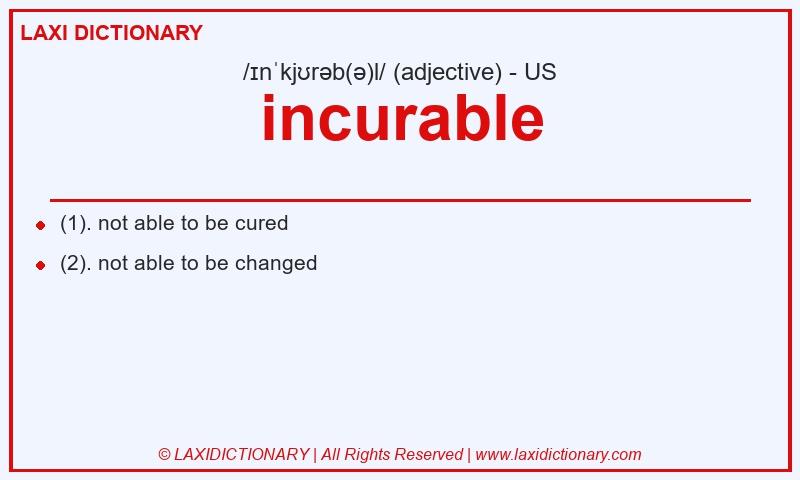 LAXI DICTIONARY

/ɪnˈkjʊrəb(ə)l/ (adjective) - US

incurable

(1). not able to be cured

(2). not able to be changed

© LAXIDICTIONARY | All Rights Reserved | www.laxidictionary.com